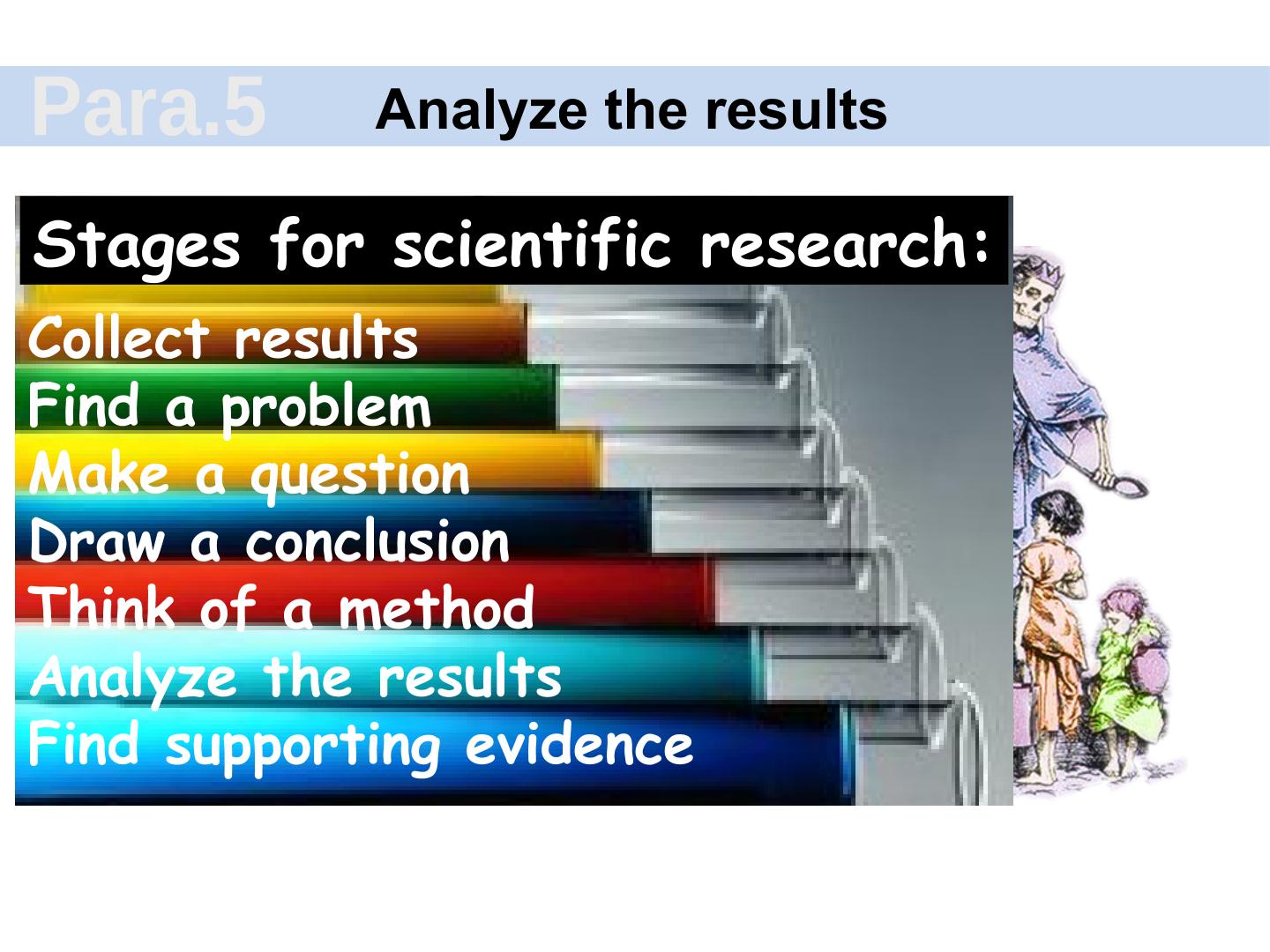 Para.5 Analyze the results

Stages for scientific research:

Collect results
Find a problem
Make a question
Draw a conclusion
Think of a method
Analyze the results
Find supporting evidence